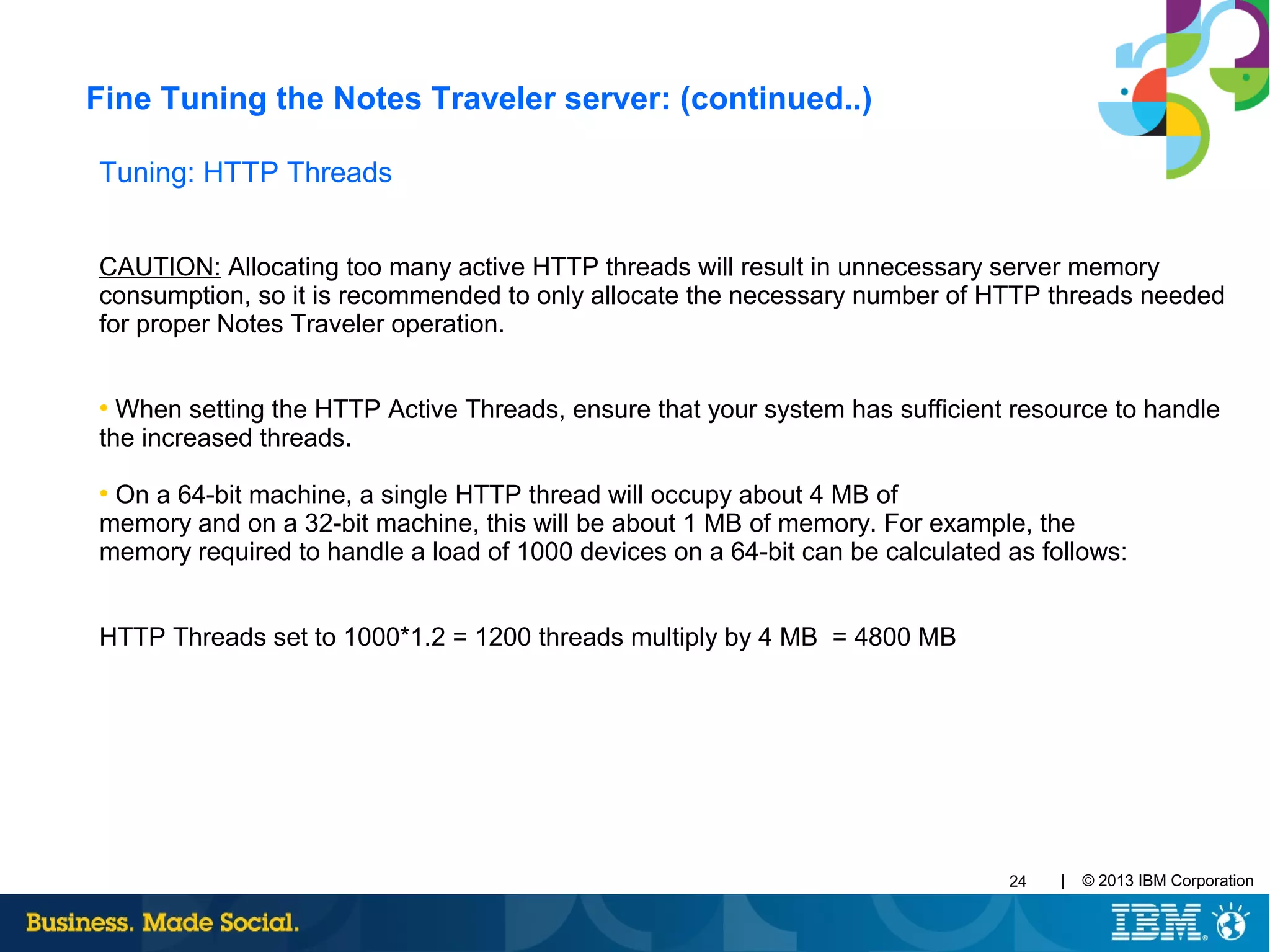 Fine Tuning the Notes Traveler server: (continued..)

Tuning: HTTP Threads

CAUTION: Allocating too many active HTTP threads will result in unnecessary server memory consumption, so it is recommended to only allocate the necessary number of HTTP threads needed for proper Notes Traveler operation.

• When setting the HTTP Active Threads, ensure that your system has sufficient resource to handle the increased threads.

• On a 64-bit machine, a single HTTP thread will occupy about 4 MB of memory and on a 32-bit machine, this will be about 1 MB of memory. For example, the memory required to handle a load of 1000 devices on a 64-bit can be calculated as follows:

HTTP Threads set to 1000*1.2 = 1200 threads multiply by 4 MB = 4800 MB

24 | © 2013 IBM Corporation

Business. Made Social.

IBM